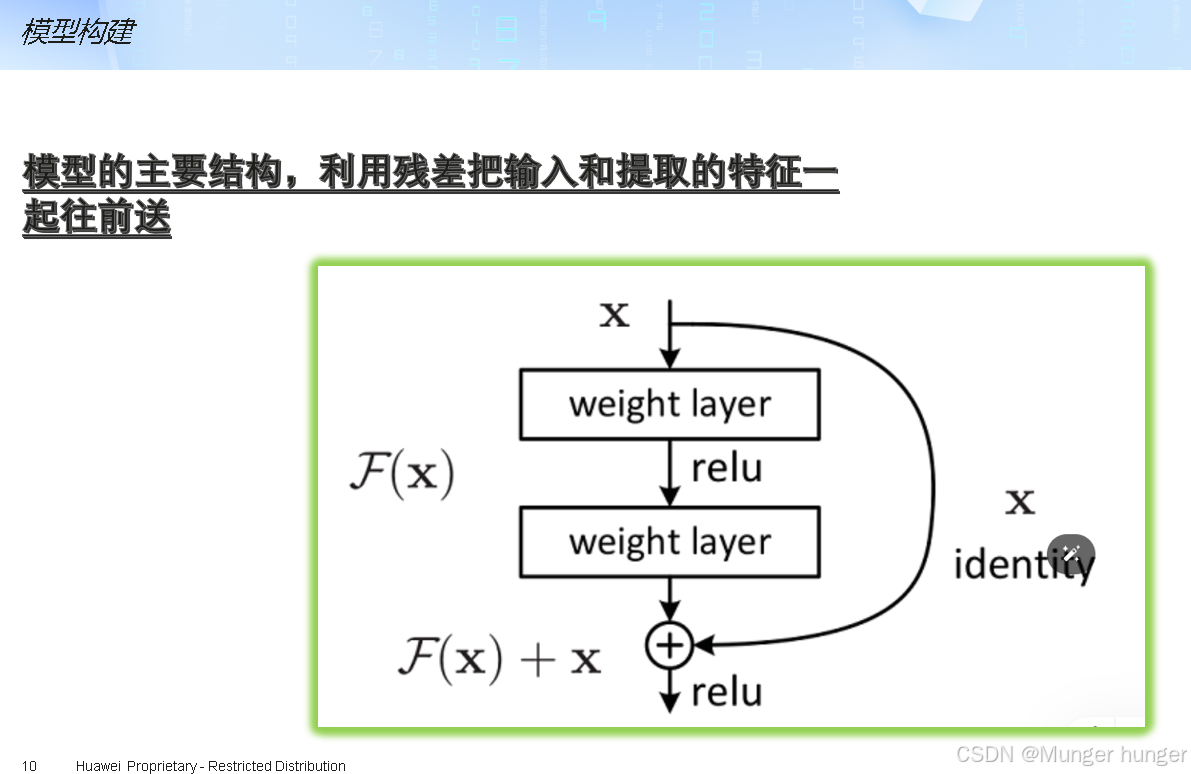 模型构建

模型的主要结构，利用残差把输入和提取的特征一起往前送

$\mathbf{x}$

weight layer

$\mathcal{F}(\mathbf{x})$

relu

weight layer

$\mathbf{x}$

identity

$\mathcal{F}(\mathbf{x}) + \mathbf{x}$

relu

10 Huawei Proprietary - Restricted Distribution

CSDN @Munger hunger